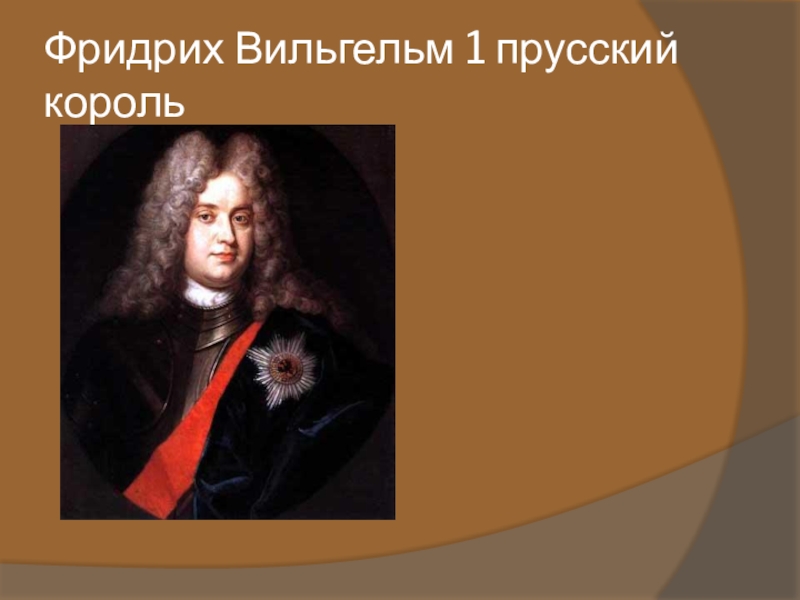 Фридрих Вильгельм 1 прусский король